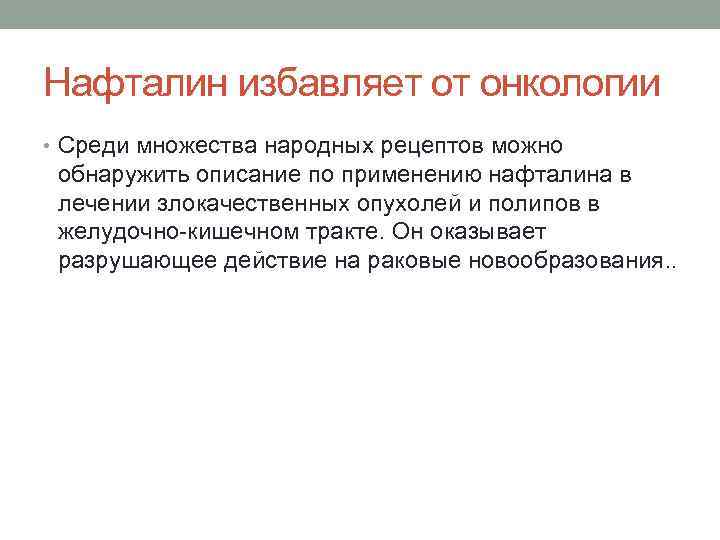 Нафталин избавляет от онкологии

• Среди множества народных рецептов можно обнаружить описание по применению нафталина в лечении злокачественных опухолей и полипов в желудочно-кишечном тракте. Он оказывает разрушающее действие на раковые новообразования..